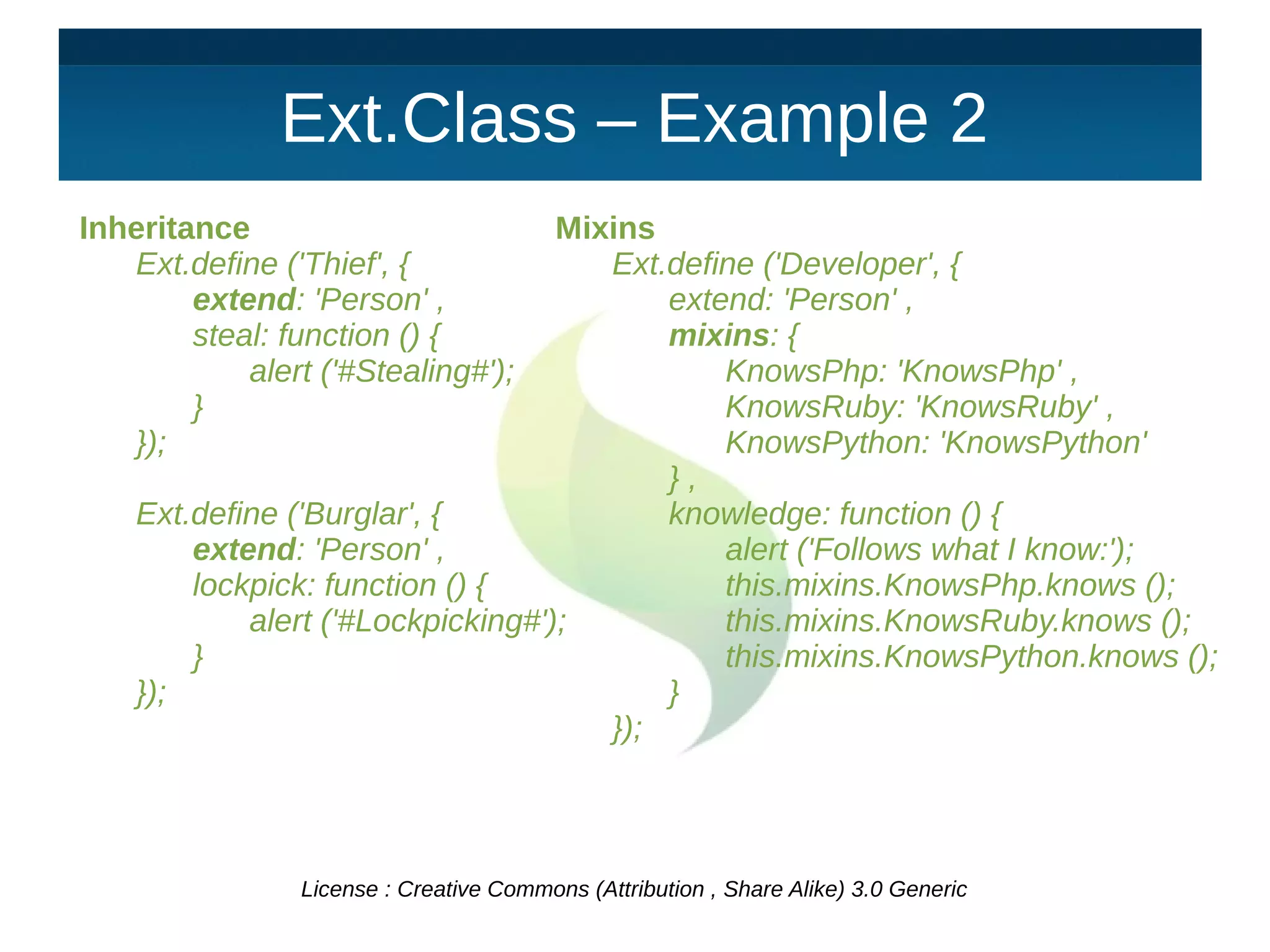 Ext.Class – Example 2

Inheritance

Ext.define ('Thief', {
extend: 'Person' ,
steal: function () {
alert ('#Stealing#');
}
});

Ext.define ('Burglar', {
extend: 'Person' ,
lockpick: function () {
alert ('#Lockpicking#');
}
});

Mixins

Ext.define ('Developer', {
extend: 'Person' ,
mixins: {
KnowsPhp: 'KnowsPhp' ,
KnowsRuby: 'KnowsRuby' ,
KnowsPython: 'KnowsPython'
} ,
knowledge: function () {
alert ('Follows what I know:');
this.mixins.KnowsPhp.knows ();
this.mixins.KnowsRuby.knows ();
this.mixins.KnowsPython.knows ();
}
});

License : Creative Commons (Attribution , Share Alike) 3.0 Generic